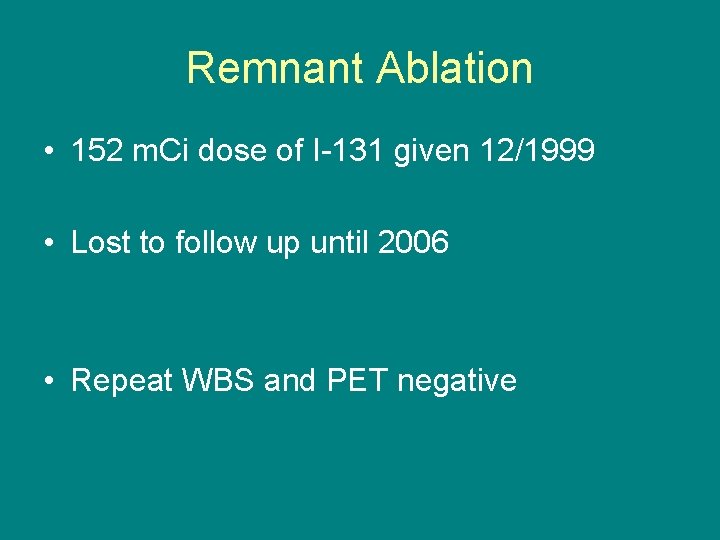 Remnant Ablation

• 152 mCi dose of I-131 given 12/1999

• Lost to follow up until 2006

• Repeat WBS and PET negative